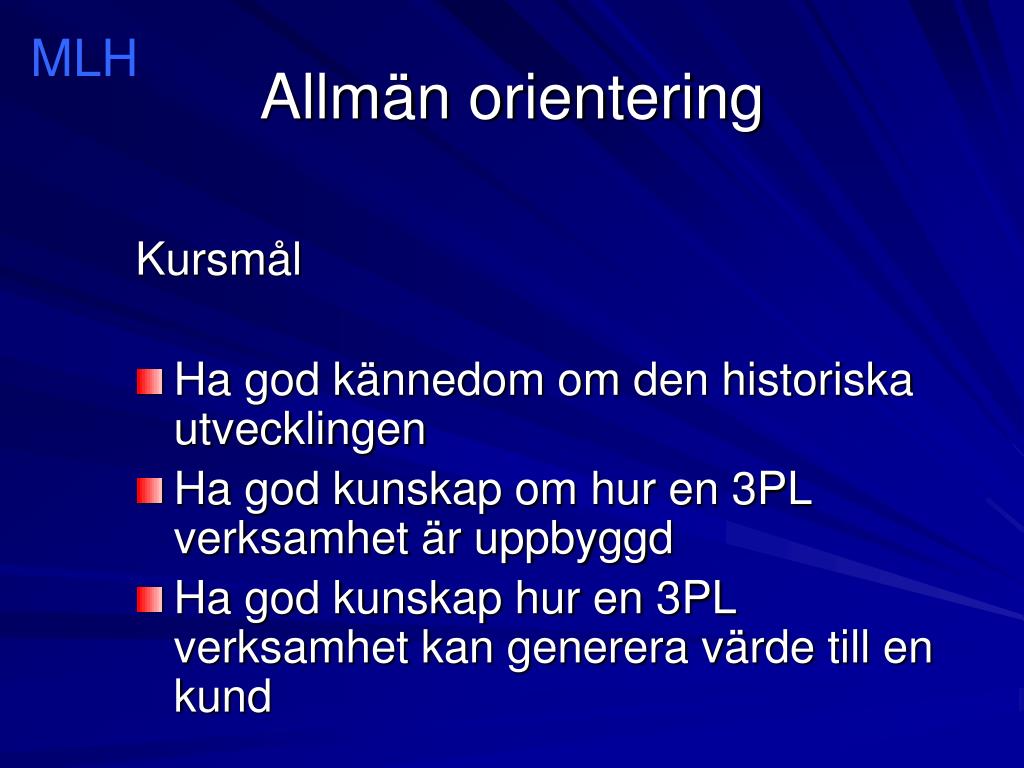 MLH

Allmän orientering

Kursmål

Ha god kännedom om den historiska utvecklingen

Ha god kunskap om hur en 3PL verksamhet är uppbyggd

Ha god kunskap hur en 3PL verksamhet kan generera värde till en kund